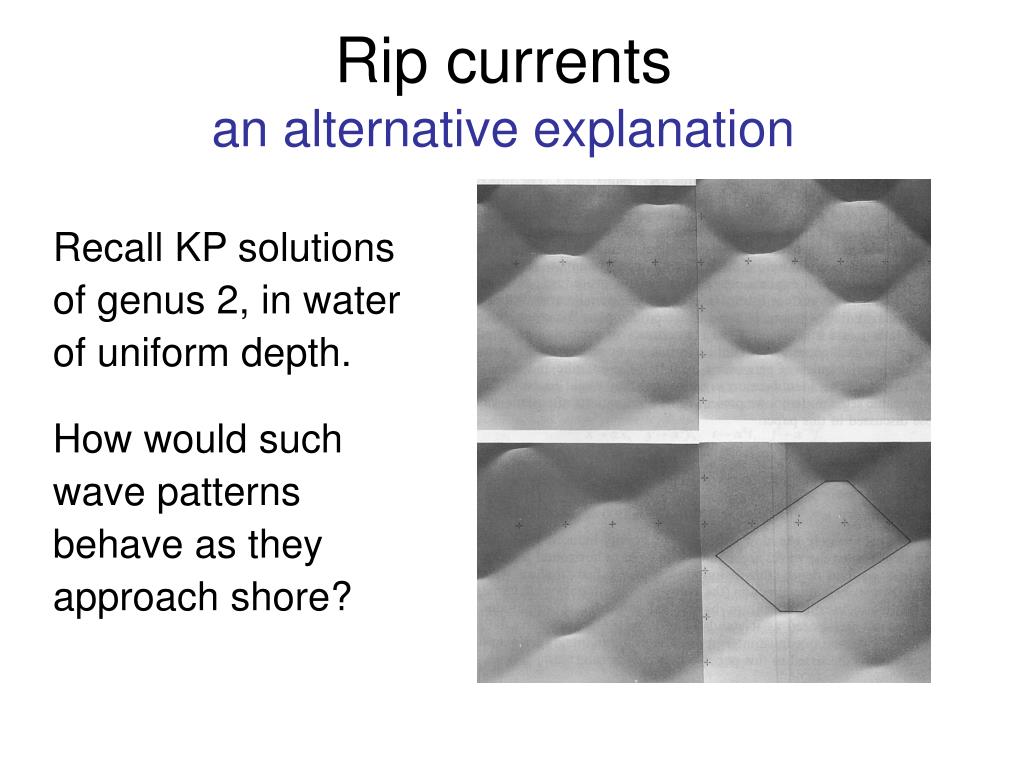 Rip currents
an alternative explanation

Recall KP solutions of genus 2, in water of uniform depth.

How would such wave patterns behave as they approach shore?